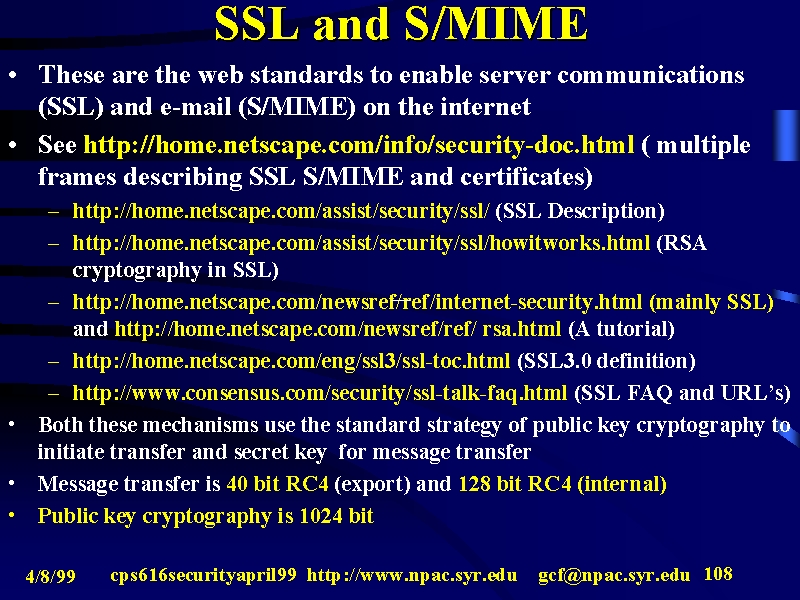 SSL and S/MIME

• These are the web standards to enable server communications (SSL) and e-mail (S/MIME) on the internet

• See http://home.netscape.com/info/security-doc.html ( multiple frames describing SSL S/MIME and certificates)

– http://home.netscape.com/assist/security/ssl/ (SSL Description)

– http://home.netscape.com/assist/security/ssl/howitworks.html (RSA cryptography in SSL)

– http://home.netscape.com/newsref/ref/internet-security.html (mainly SSL) and http://home.netscape.com/newsref/ref/ rsa.html (A tutorial)

– http://home.netscape.com/eng/ssl3/ssl-toc.html (SSL3.0 definition)

– http://www.consensus.com/security/ssl-talk-faq.html (SSL FAQ and URL's)

• Both these mechanisms use the standard strategy of public key cryptography to initiate transfer and secret key for message transfer

• Message transfer is 40 bit RC4 (export) and 128 bit RC4 (internal)

• Public key cryptography is 1024 bit

4/8/99 cps616securityapril99 http://www.npac.syr.edu gcf@npac.syr.edu 108